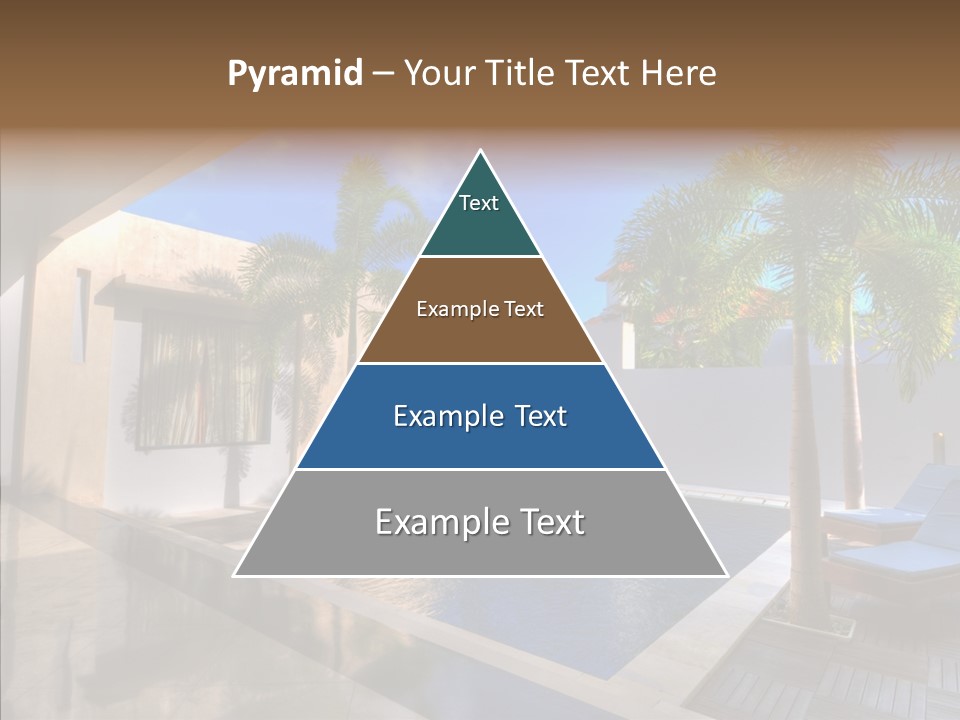 Pyramid – Your Title Text Here

Text

Example Text

Example Text

Example Text